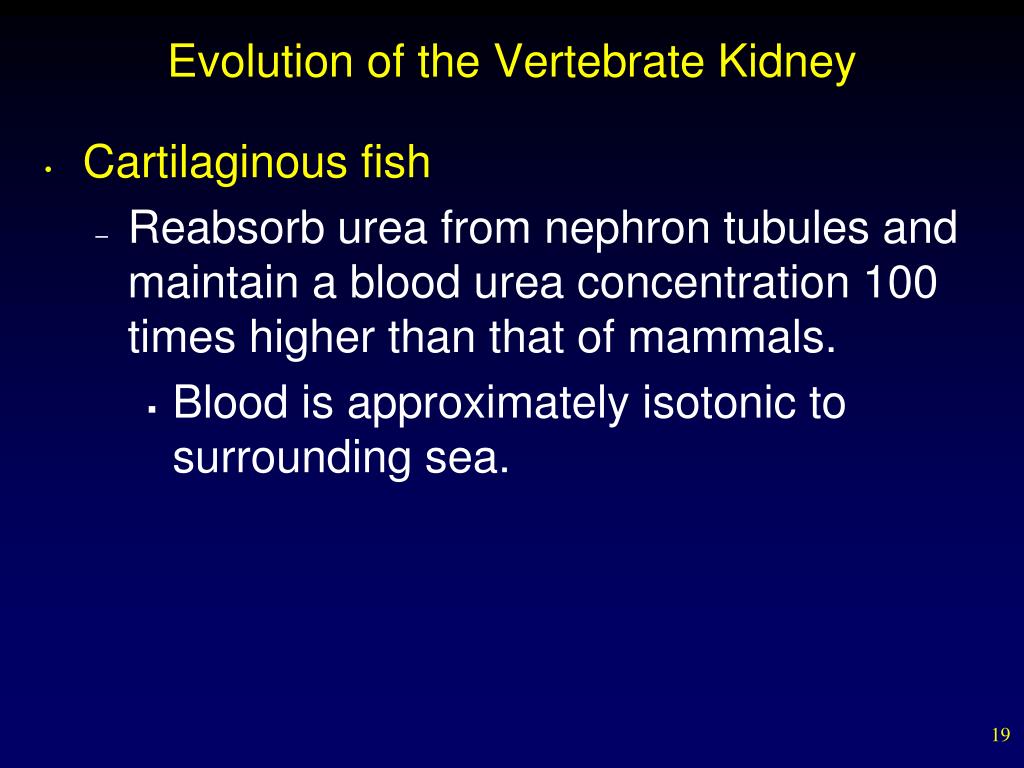 Evolution of the Vertebrate Kidney

• Cartilaginous fish

– Reabsorb urea from nephron tubules and maintain a blood urea concentration 100 times higher than that of mammals.

▪ Blood is approximately isotonic to surrounding sea.

19